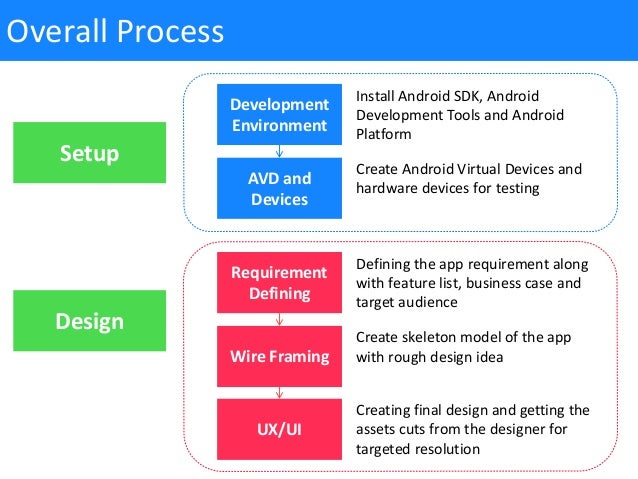 Overall Process

Setup

Development Environment

Install Android SDK, Android Development Tools and Android Platform

AVD and Devices

Create Android Virtual Devices and hardware devices for testing

Design

Requirement Defining

Defining the app requirement along with feature list, business case and target audience

Wire Framing

Create skeleton model of the app with rough design idea

UX/UI

Creating final design and getting the assets cuts from the designer for targeted resolution